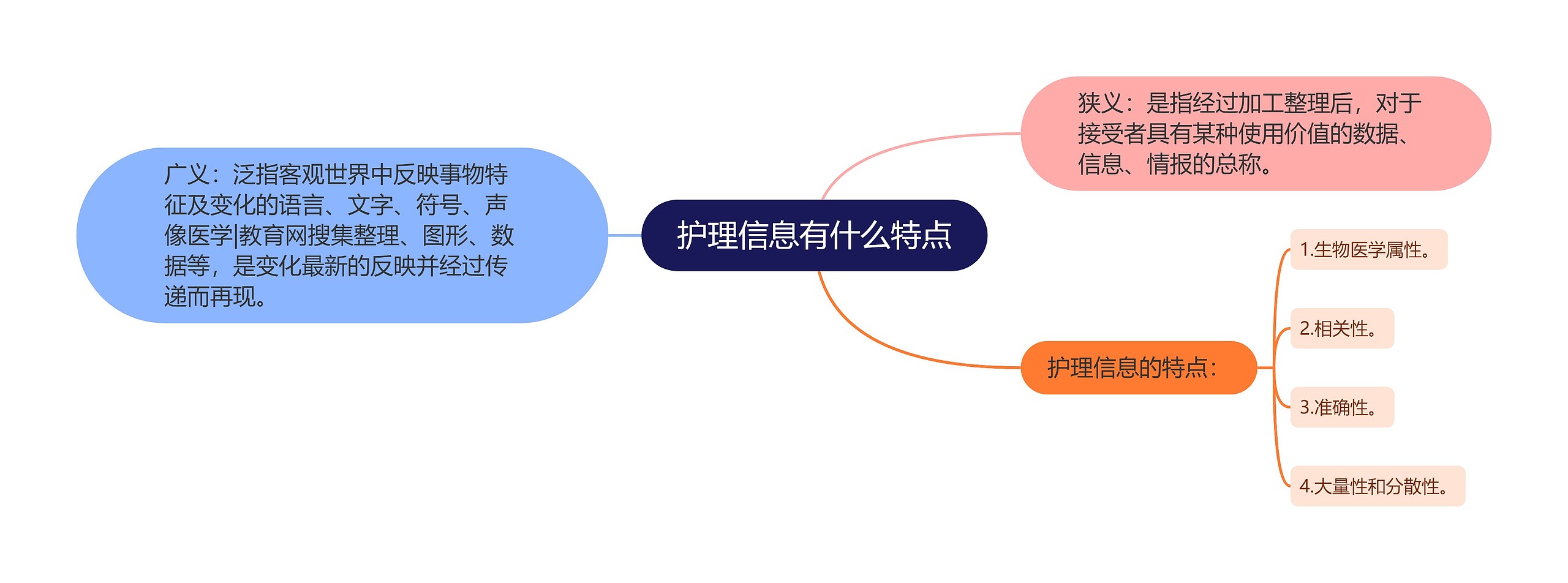 护理信息有什么特点

广义：泛指客观世界中反映事物特征及变化的语言、文字、符号、声像医学|教育网搜集整理、图形、数据等，是变化最新的反映并经过传递而再现。

狭义：是指经过加工整理后，对于接受者具有某种使用价值的数据、信息、情报的总称。

护理信息的特点：

1.生物医学属性。

2.相关性。

3.准确性。

4.大量性和分散性。